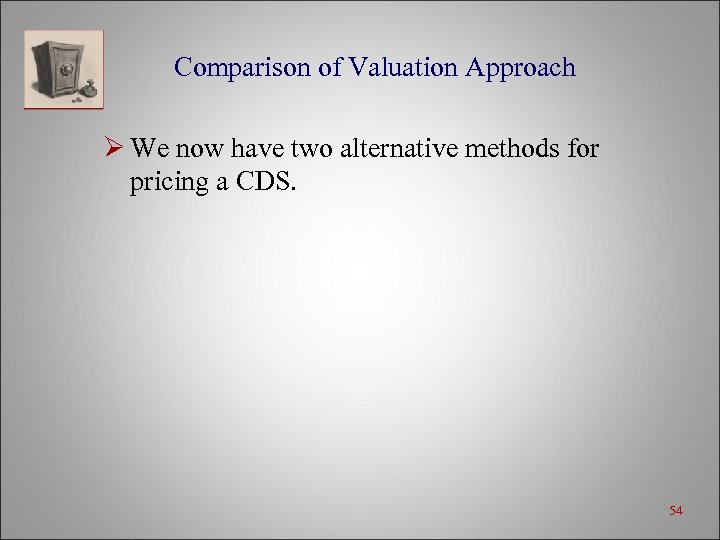 Comparison of Valuation Approach

➢ We now have two alternative methods for pricing a CDS.

54